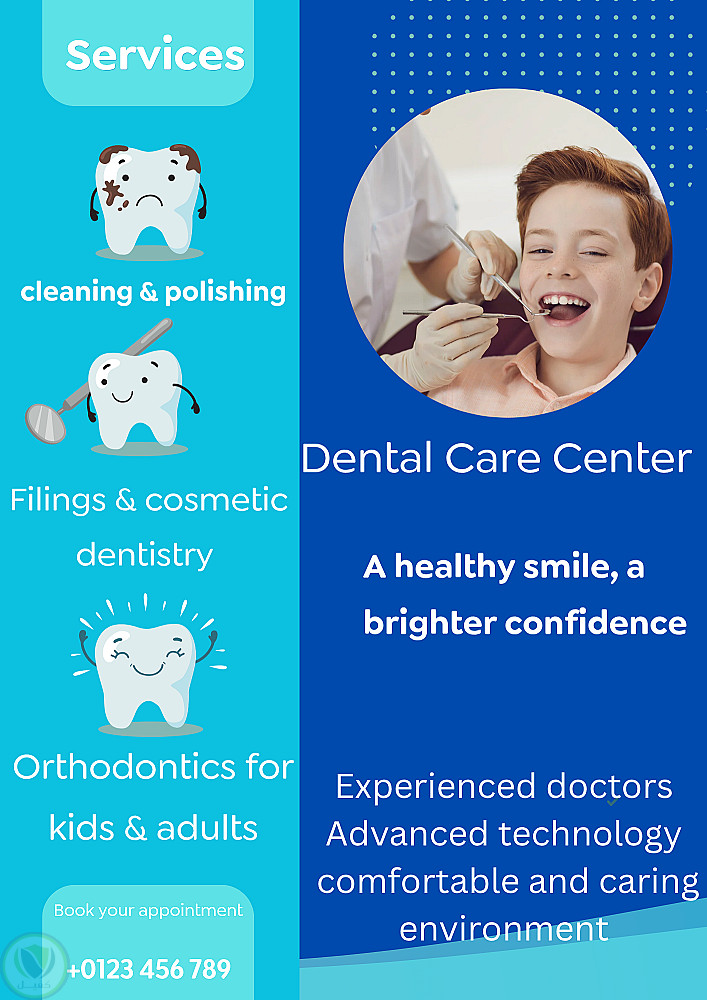 Services

cleaning & polishing

Filings & cosmetic dentistry

Orthodontics for kids & adults

Book your appointment

+0123 456 789

Dental Care Center

A healthy smile, a brighter confidence

Experienced doctors
Advanced technology
comfortable and caring environment